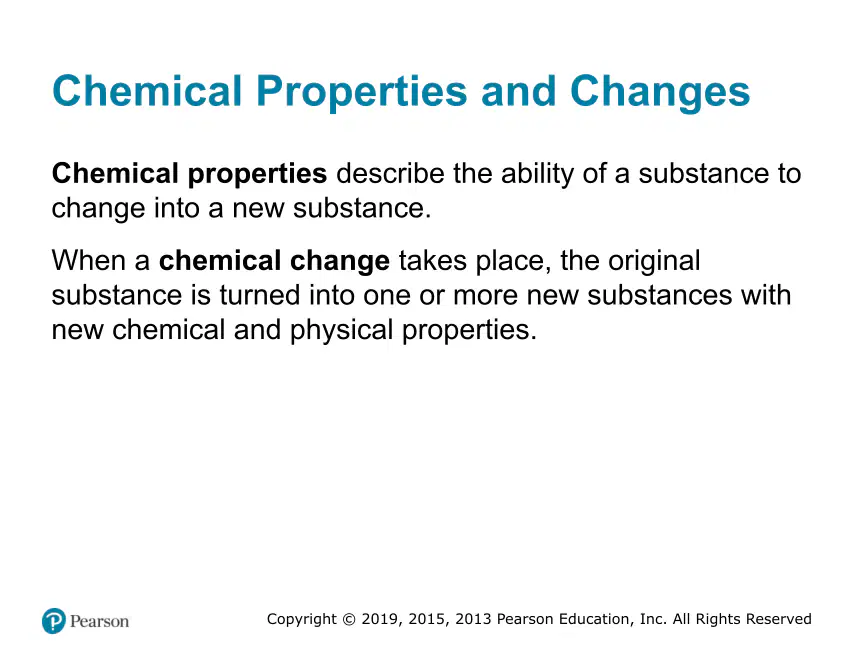 Chemical Properties and Changes

Chemical properties describe the ability of a substance to change into a new substance.

When a chemical change takes place, the original substance is turned into one or more new substances with new chemical and physical properties.

Pearson

Copyright © 2019, 2015, 2013 Pearson Education, Inc. All Rights Reserved